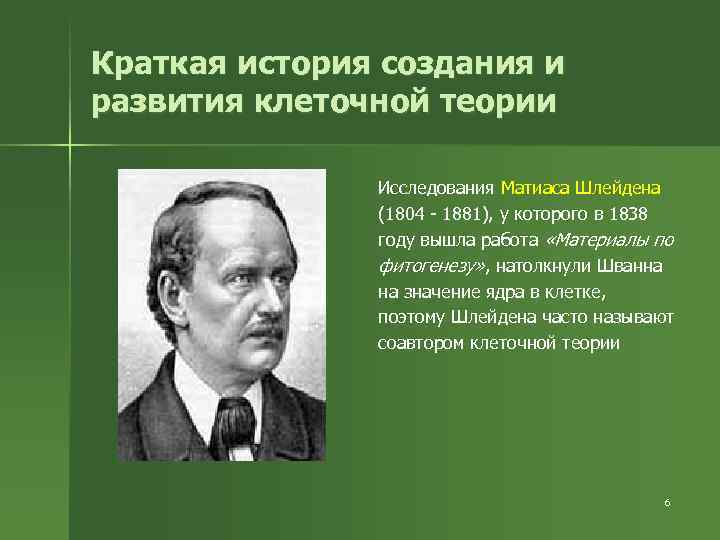 Краткая история создания и развития клеточной теории

Исследования Матиаса Шлейдена (1804 - 1881), у которого в 1838 году вышла работа «Материалы по фитогенезу», натолкнули Шванна на значение ядра в клетке, поэтому Шлейдена часто называют соавтором клеточной теории

6